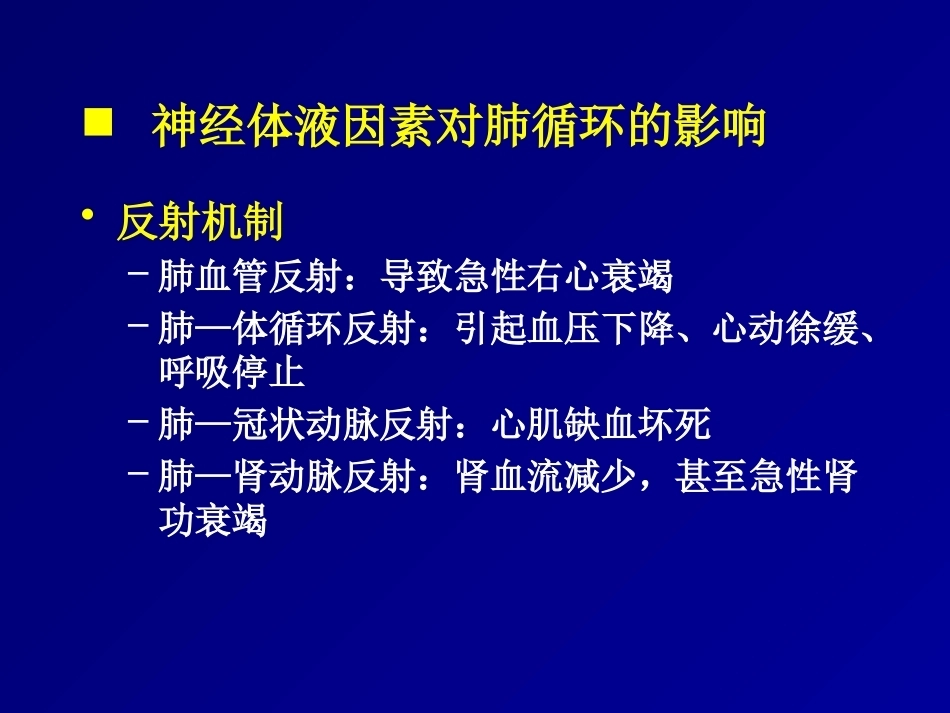 ■ 神经体液因素对肺循环的影响

• 反射机制

– 肺血管反射：导致急性右心衰竭

– 肺—体循环反射：引起血压下降、心动徐缓、呼吸停止

– 肺—冠状动脉反射：心肌缺血坏死

– 肺—肾动脉反射：肾血流减少，甚至急性肾功衰竭